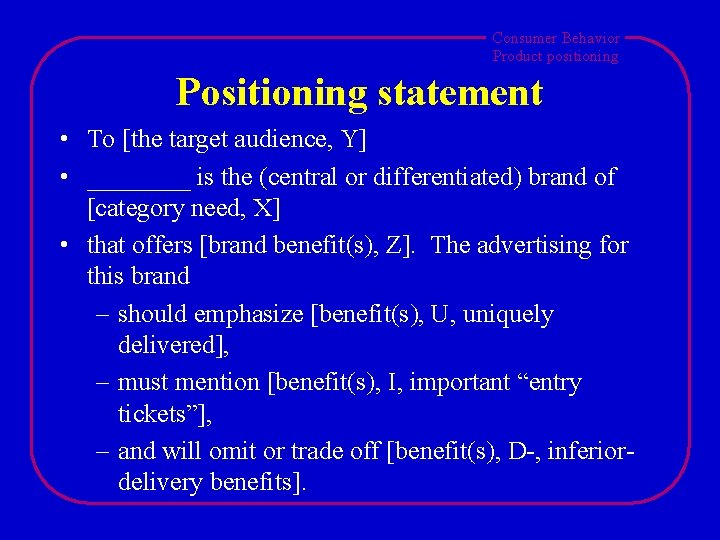 Consumer Behavior
Product positioning

Positioning statement

• To [the target audience, Y]
• ________ is the (central or differentiated) brand of [category need, X]
• that offers [brand benefit(s), Z]. The advertising for this brand
– should emphasize [benefit(s), U, uniquely delivered],
– must mention [benefit(s), I, important “entry tickets”],
– and will omit or trade off [benefit(s), D-, inferior-delivery benefits].